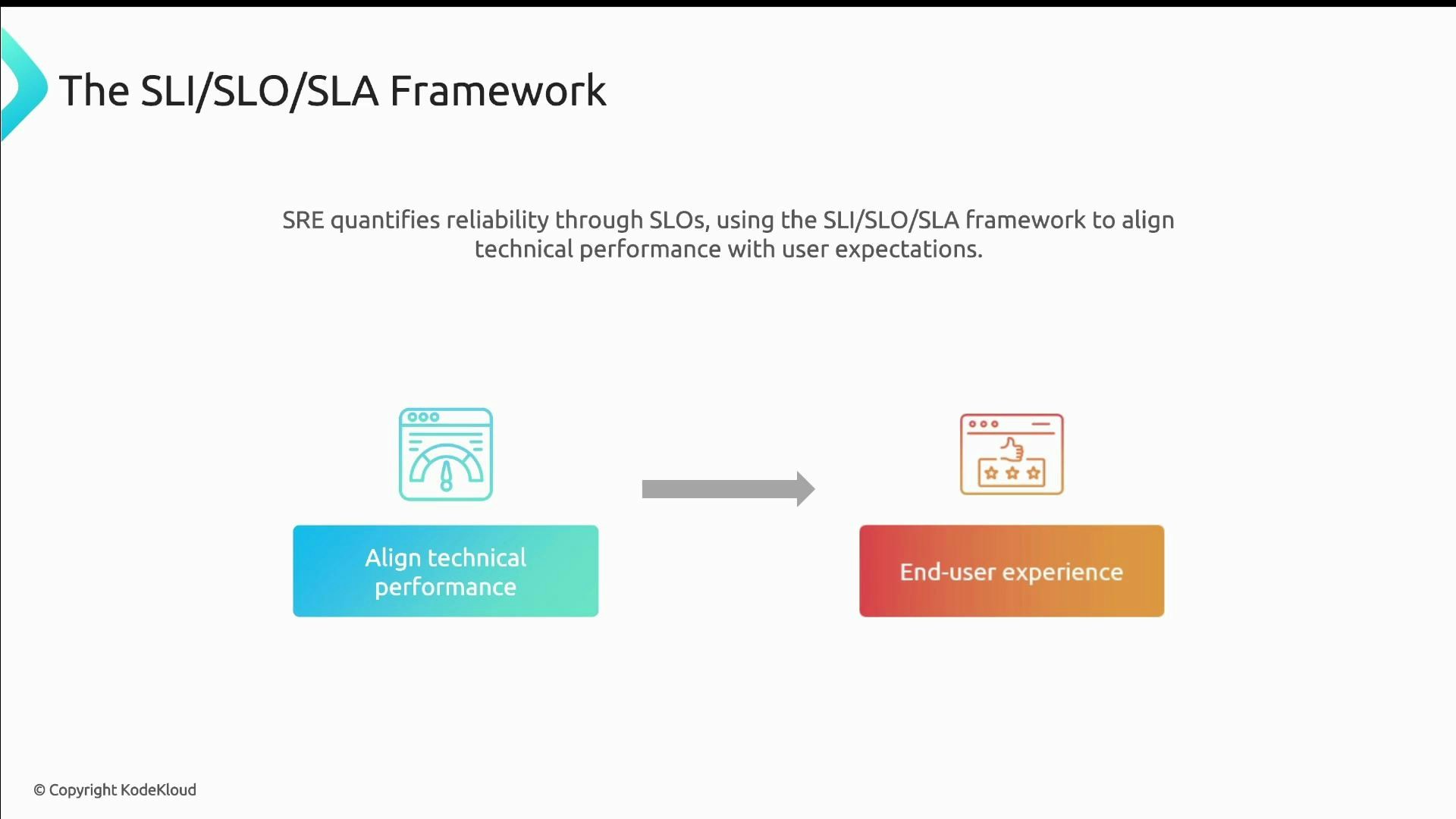 The SLI/SLO/SLA Framework

SRE quantifies reliability through SLOs, using the SLI/SLO/SLA framework to align technical performance with user expectations.

Align technical performance

End-user experience

© Copyright KodeKloud